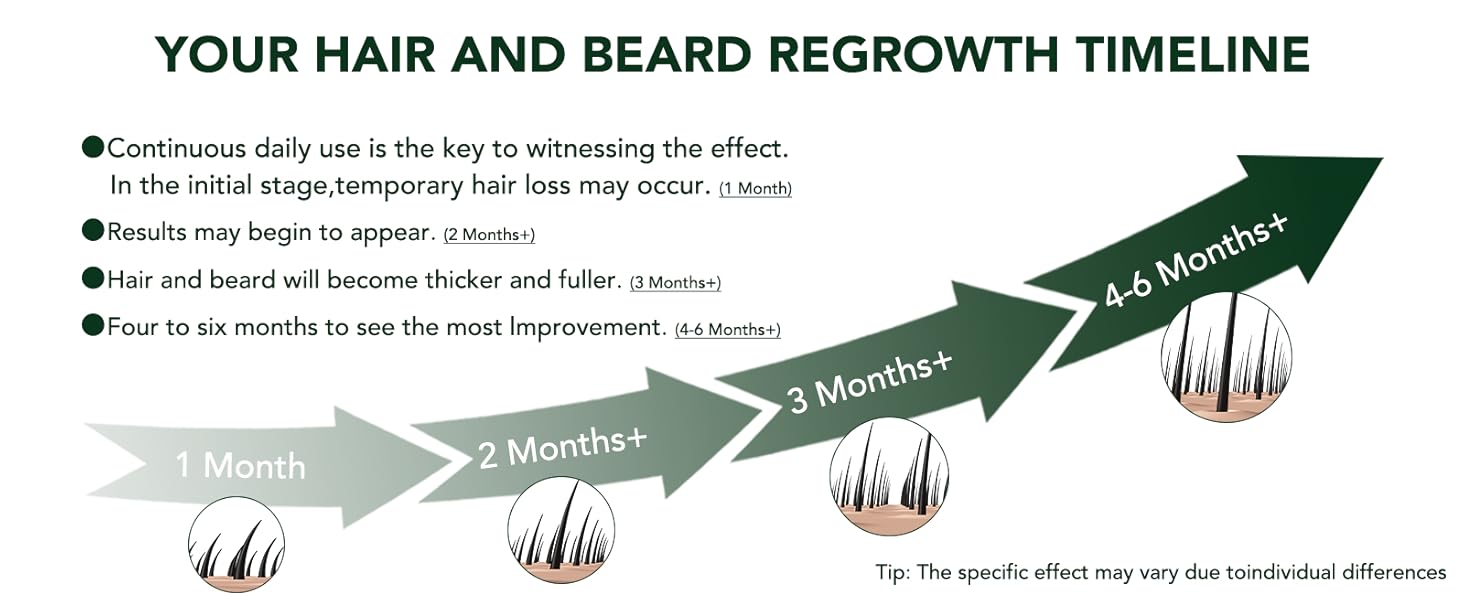 YOUR HAIR AND BEARD REGROWTH TIMELINE

●Continuous daily use is the key to witnessing the effect. In the initial stage,temporary hair loss may occur. (1 Month)

●Results may begin to appear. (2 Months+)

●Hair and beard will become thicker and fuller. (3 Months+)

●Four to six months to see the most Improvement. (4-6 Months+)

1 Month

2 Months+

3 Months+

4-6 Months+

Tip: The specific effect may vary due toindividual differences